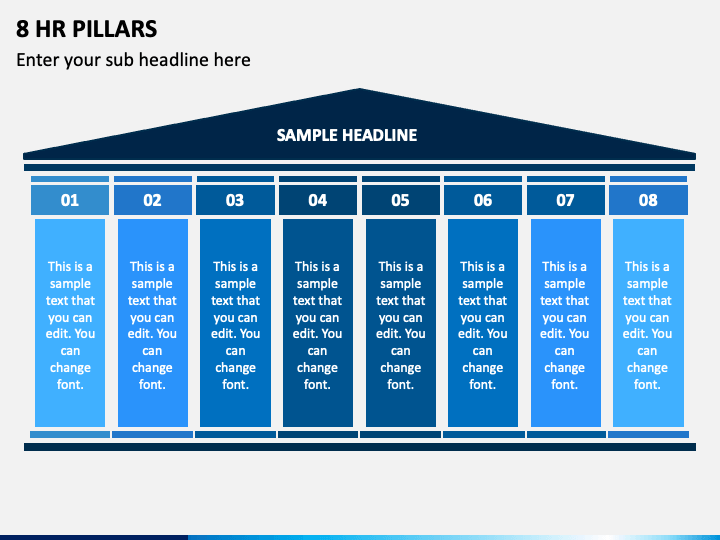 8 HR PILLARS

Enter your sub headline here

SAMPLE HEADLINE

01

This is a sample text that you can edit. You can change font.

02

This is a sample text that you can edit. You can change font.

03

This is a sample text that you can edit. You can change font.

04

This is a sample text that you can edit. You can change font.

05

This is a sample text that you can edit. You can change font.

06

This is a sample text that you can edit. You can change font.

07

This is a sample text that you can edit. You can change font.

08

This is a sample text that you can edit. You can change font.